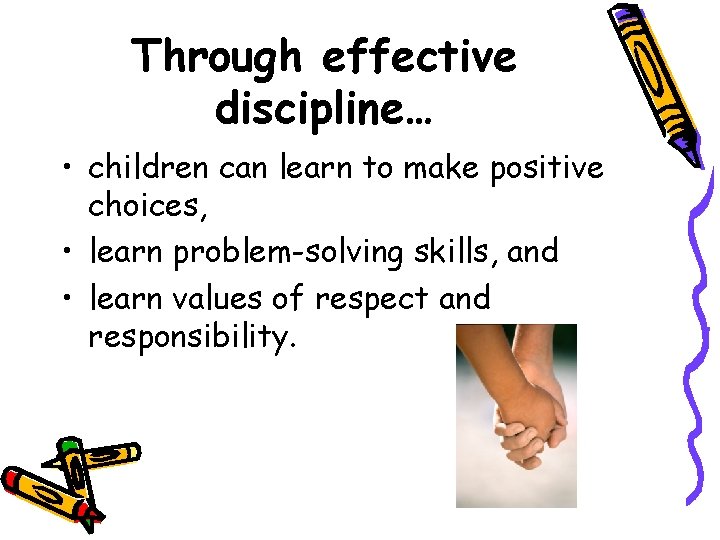 Through effective discipline…

• children can learn to make positive choices,
• learn problem-solving skills, and
• learn values of respect and responsibility.